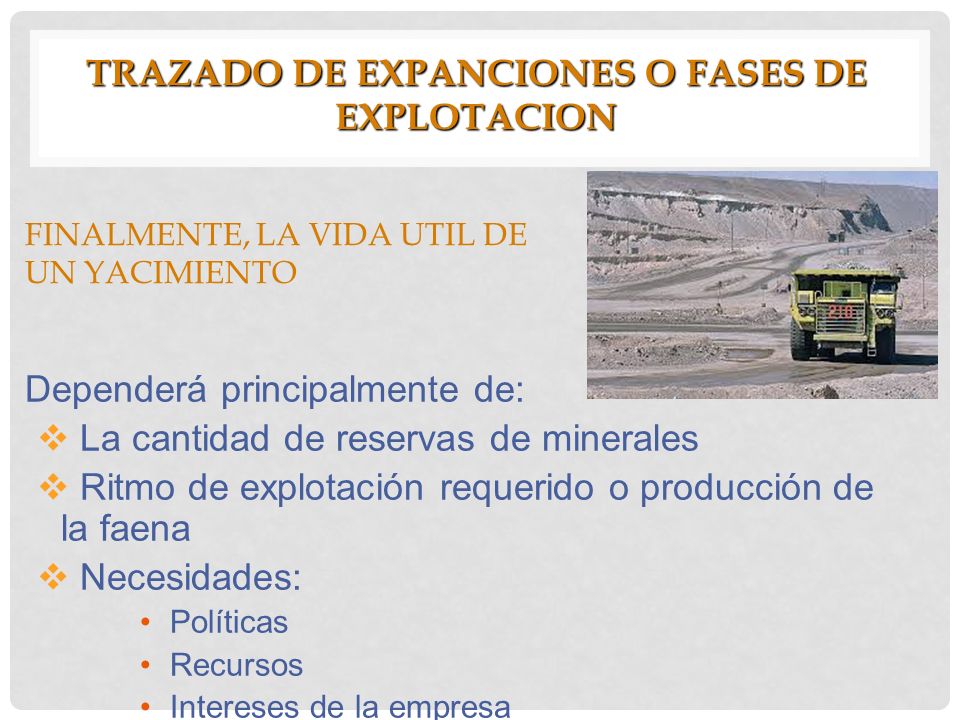 TRAZADO DE EXPANCIONES O FASES DE EXPLOTACION

FINALMENTE, LA VIDA UTIL DE UN YACIMIENTO

210

Dependerá principalmente de:
❖ La cantidad de reservas de minerales
❖ Ritmo de explotación requerido o producción de la faena
❖ Necesidades:
• Políticas
• Recursos
• Intereses de la empresa